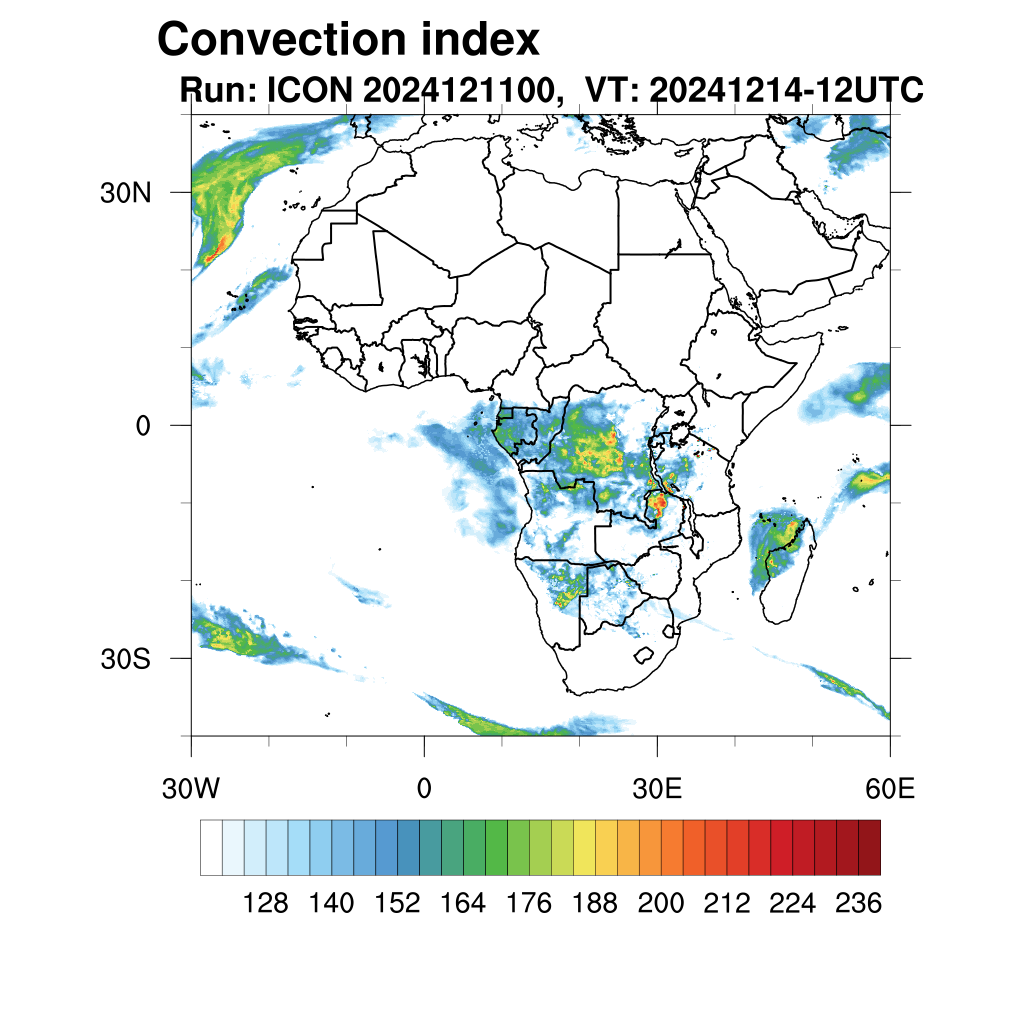 Convection index
Run: ICON 2024121100, VT: 20241214-12UTC

30N
0
30S

30W
0
30E
60E

128 140 152 164 176 188 200 212 224 236